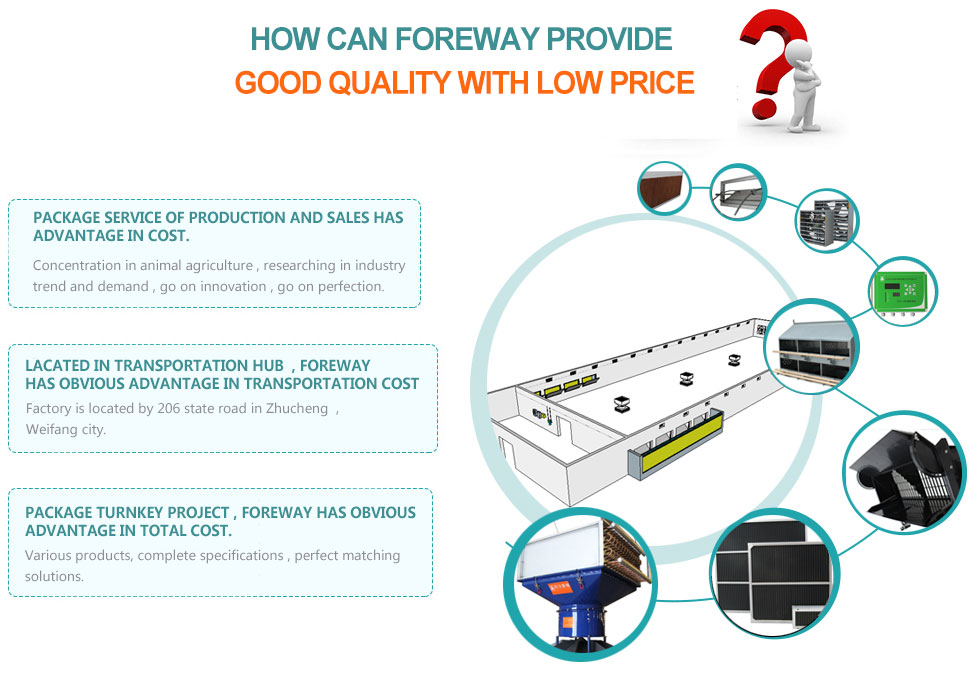 HOW CAN FOREWAY PROVIDE
GOOD QUALITY WITH LOW PRICE

PACKAGE SERVICE OF PRODUCTION AND SALES HAS ADVANTAGE IN COST.

Concentration in animal agriculture , researching in industry trend and demand , go on innovation , go on perfection.

LACATED IN TRANSPORTATION HUB , FOREWAY HAS OBVIOUS ADVANTAGE IN TRANSPORTATION COST

Factory is located by 206 state road in Zhucheng , Weifang city.

PACKAGE TURNKEY PROJECT , FOREWAY HAS OBVIOUS ADVANTAGE IN TOTAL COST.

Various products, complete specifications , perfect matching solutions.